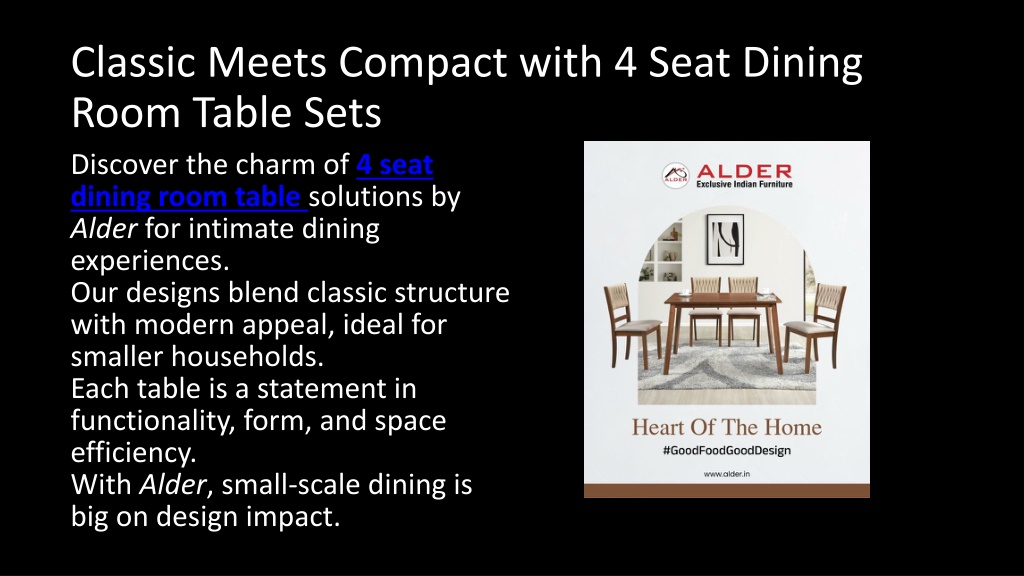 Classic Meets Compact with 4 Seat Dining Room Table Sets

Discover the charm of 4 seat dining room table solutions by Alder for intimate dining experiences.
Our designs blend classic structure with modern appeal, ideal for smaller households.
Each table is a statement in functionality, form, and space efficiency.
With Alder, small-scale dining is big on design impact.

ALDER
ALDER
Exclusive Indian Furniture

Heart Of The Home
#GoodFoodGoodDesign
www.alder.in